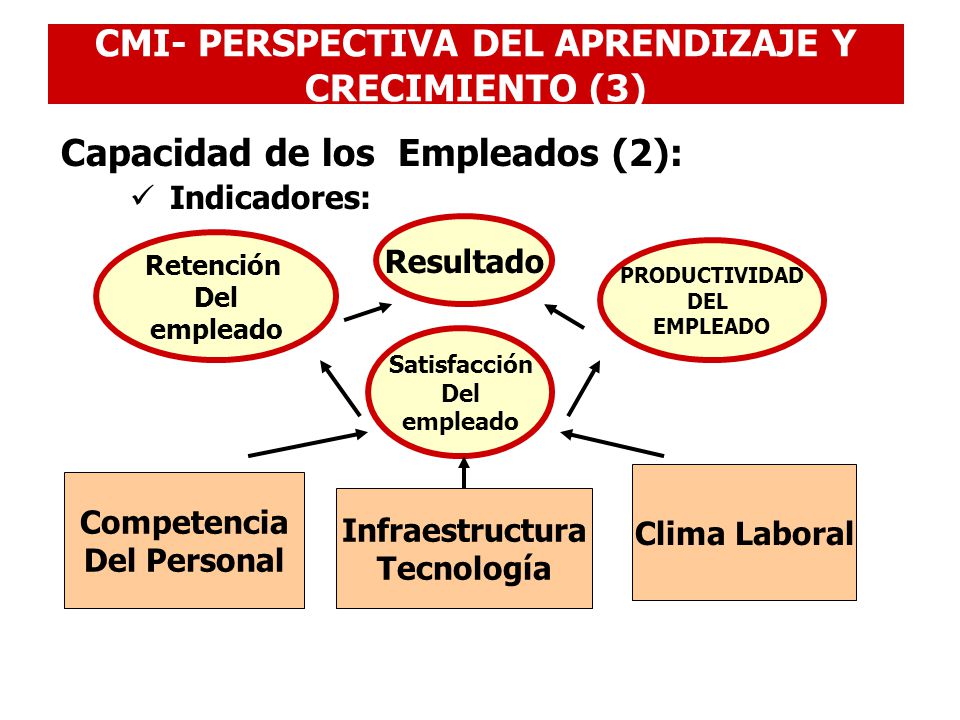 CMI- PERSPECTIVA DEL APRENDIZAJE Y CRECIMIENTO (3)

Capacidad de los Empleados (2):

✓ Indicadores:

Retención Del empleado

Resultado

PRODUCTIVIDAD DEL EMPLEADO

Satisfacción Del empleado

Competencia Del Personal

Infraestructura Tecnología

Clima Laboral